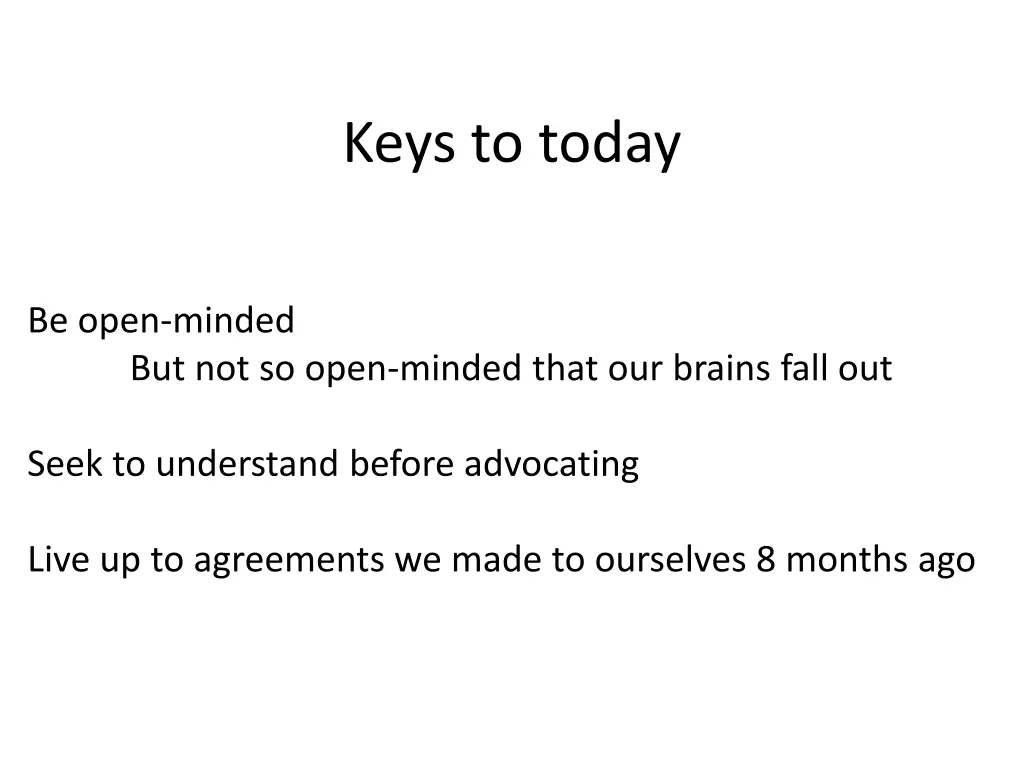 Keys to today

Be open-minded
But not so open-minded that our brains fall out

Seek to understand before advocating

Live up to agreements we made to ourselves 8 months ago